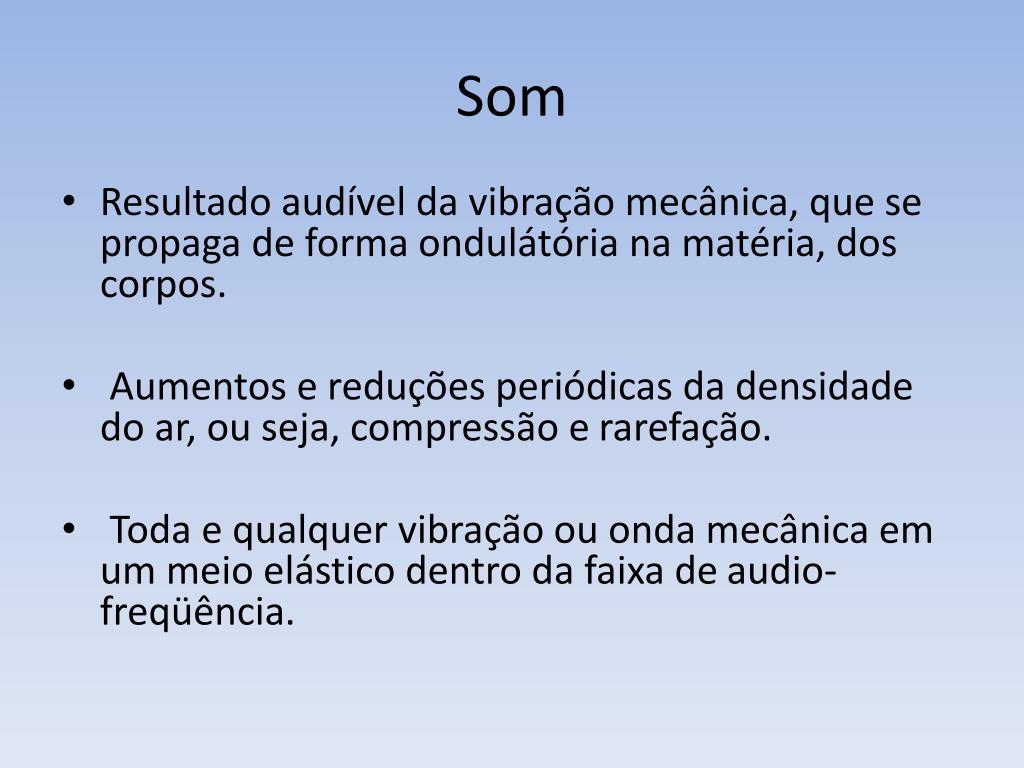 Som

• Resultado audível da vibração mecânica, que se propaga de forma ondulátória na matéria, dos corpos.

• Aumentos e reduções periódicas da densidade do ar, ou seja, compressão e rarefação.

• Toda e qualquer vibração ou onda mecânica em um meio elástico dentro da faixa de audio-freqüência.